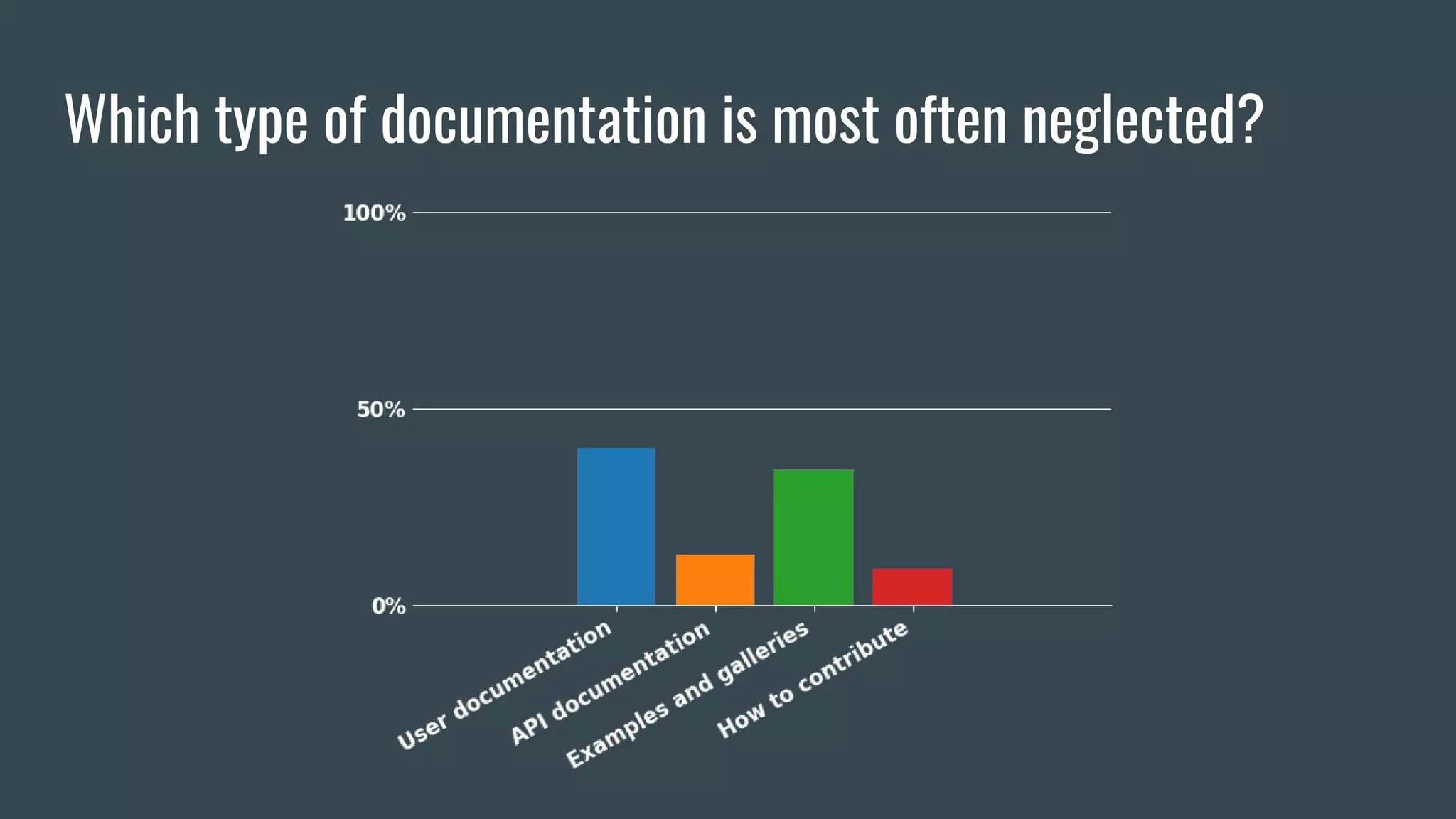 Which type of documentation is most often neglected?

100%

50%

0%

User documentation

API documentation

Examples and galleries

How to contribute